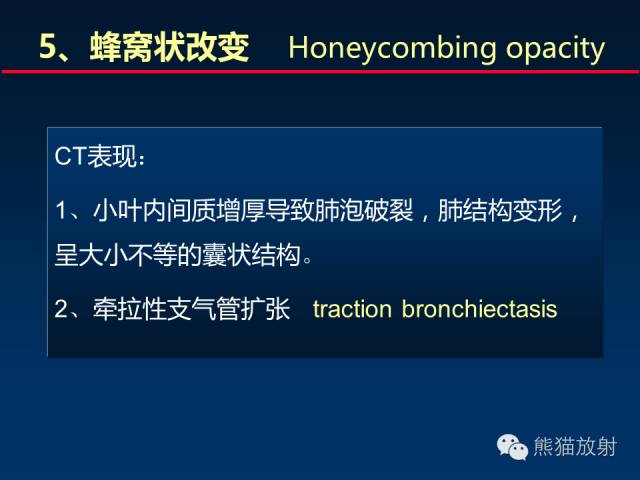 5、蜂窝状改变 Honeycombing opacity

CT表现：

1、小叶内间质增厚导致肺泡破裂，肺结构变形，呈大小不等的囊状结构。

2、牵拉性支气管扩张 traction bronchiectasis

熊猫放射